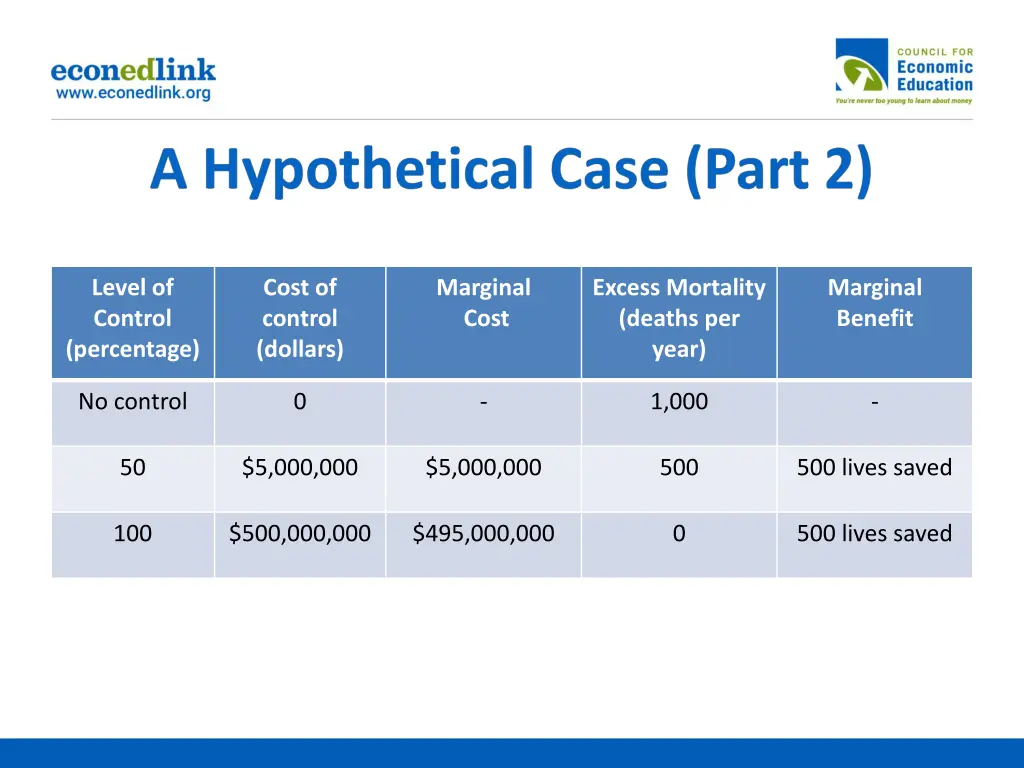 econedlink
www.econedlink.org

COUNCIL FOR
Economic
Education
You're never too young to learn about money

A Hypothetical Case (Part 2)

| Level of Control (percentage) | Cost of control (dollars) | Marginal Cost | Excess Mortality (deaths per year) | Marginal Benefit |
|---|---|---|---|---|
| No control | 0 | - | 1,000 | - |
| 50 | \$5,000,000 | \$5,000,000 | 500 | 500 lives saved |
| 100 | \$500,000,000 | \$495,000,000 | 0 | 500 lives saved |